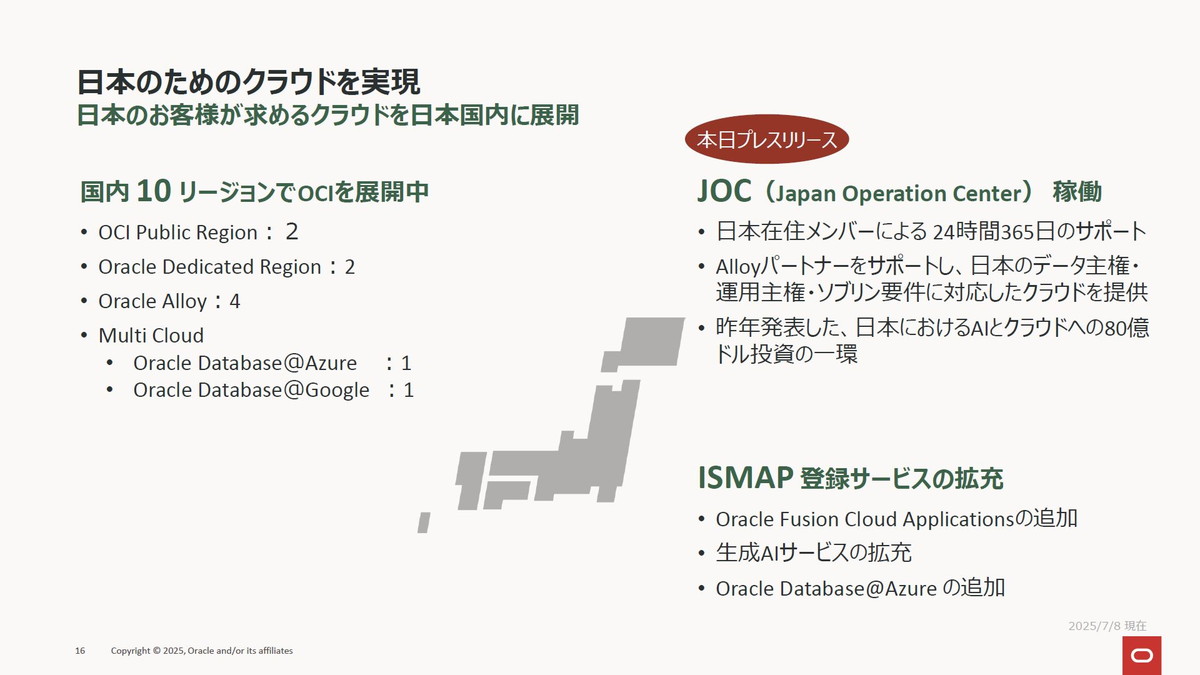 日本のためのクラウドを実現
日本のお客様が求めるクラウドを日本国内に展開

国内 10 リージョンでOCIを展開中
• OCI Public Region： 2
• Oracle Dedicated Region：2
• Oracle Alloy：4
• Multi Cloud
  • Oracle Database@Azure ：1
  • Oracle Database@Google ：1

本日プレスリリース

JOC（Japan Operation Center） 稼働
• 日本在住メンバーによる 24時間365日のサポート
• Alloyパートナーをサポートし、日本のデータ主権・運用主権・ソブリン要件に対応したクラウドを提供
• 昨年発表した、日本におけるAIとクラウドへの80億ドル投資の一環

ISMAP 登録サービスの拡充
• Oracle Fusion Cloud Applicationsの追加
• 生成AIサービスの拡充
• Oracle Database@Azure の追加

2025/7/8 現在

16 Copyright © 2025, Oracle and/or its affiliates